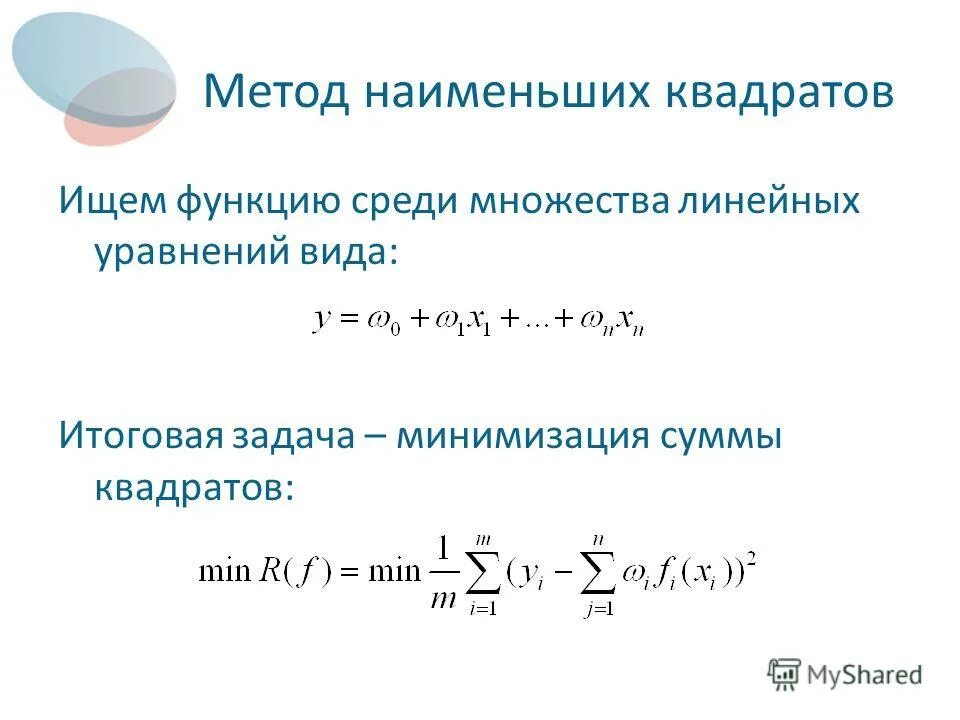 Метод наименьших квадратов

Ищем функцию среди множества линейных уравнений вида:

$y = \omega_0 + \omega_1 x_1 + \ldots + \omega_n x_n$

Итоговая задача – минимизация суммы квадратов:

$\min R(f) = \min \frac{1}{m} \sum_{i=1}^{m} (y_i - \sum_{j=1}^{n} \omega_i f_i(x_i))^2$

MyShared